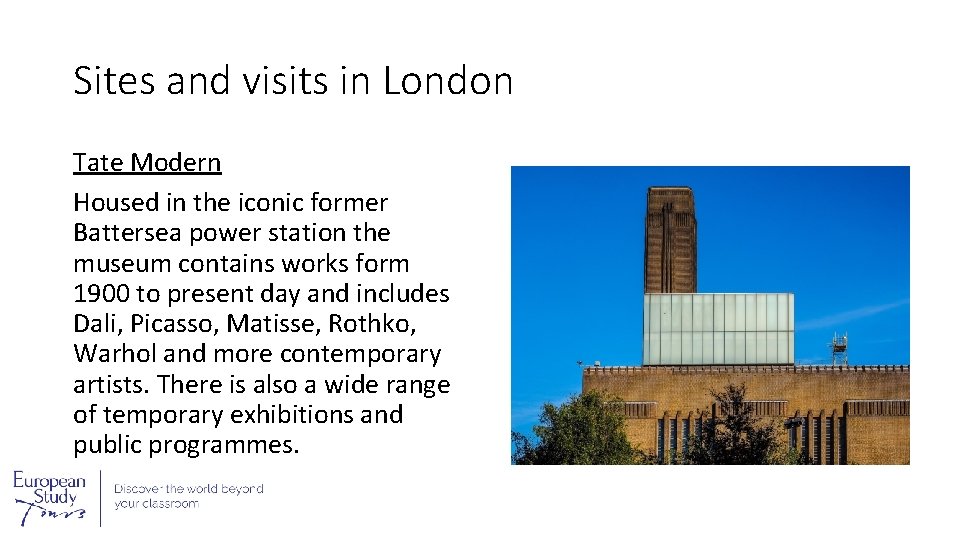 Sites and visits in London

Tate Modern

Housed in the iconic former Battersea power station the museum contains works form 1900 to present day and includes Dali, Picasso, Matisse, Rothko, Warhol and more contemporary artists. There is also a wide range of temporary exhibitions and public programmes.

European Study Tours

Discover the world beyond your classroom